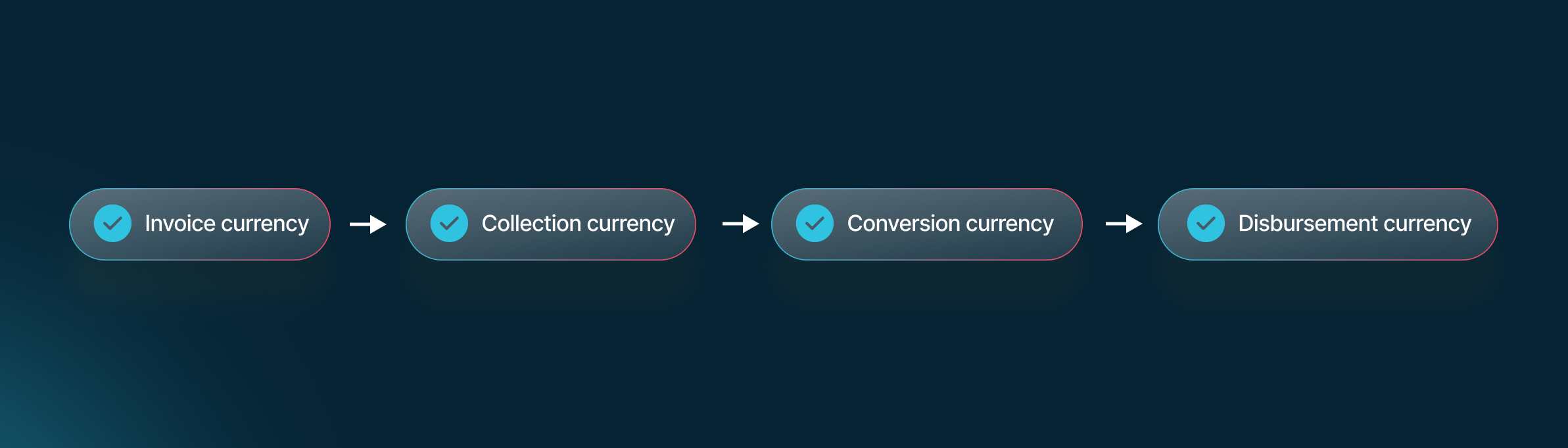 Invoice currency → Collection currency → Conversion currency → Disbursement currency